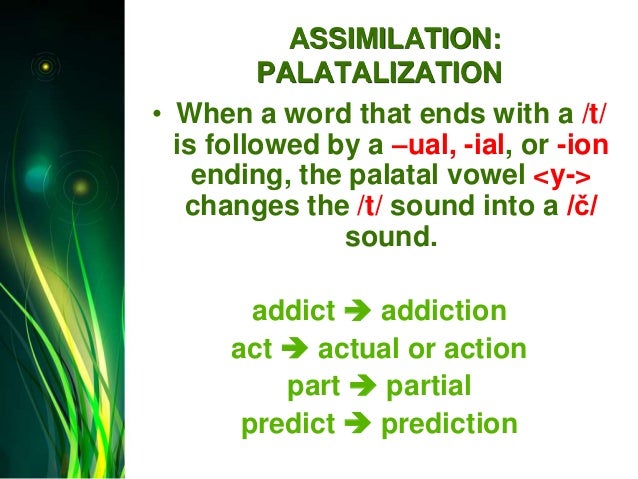 ASSIMILATION: PALATALIZATION

• When a word that ends with a /t/ is followed by a –ual, -ial, or -ion ending, the palatal vowel <y-> changes the /t/ sound into a /č/ sound.

addict ➔ addiction
act ➔ actual or action
part ➔ partial
predict ➔ prediction